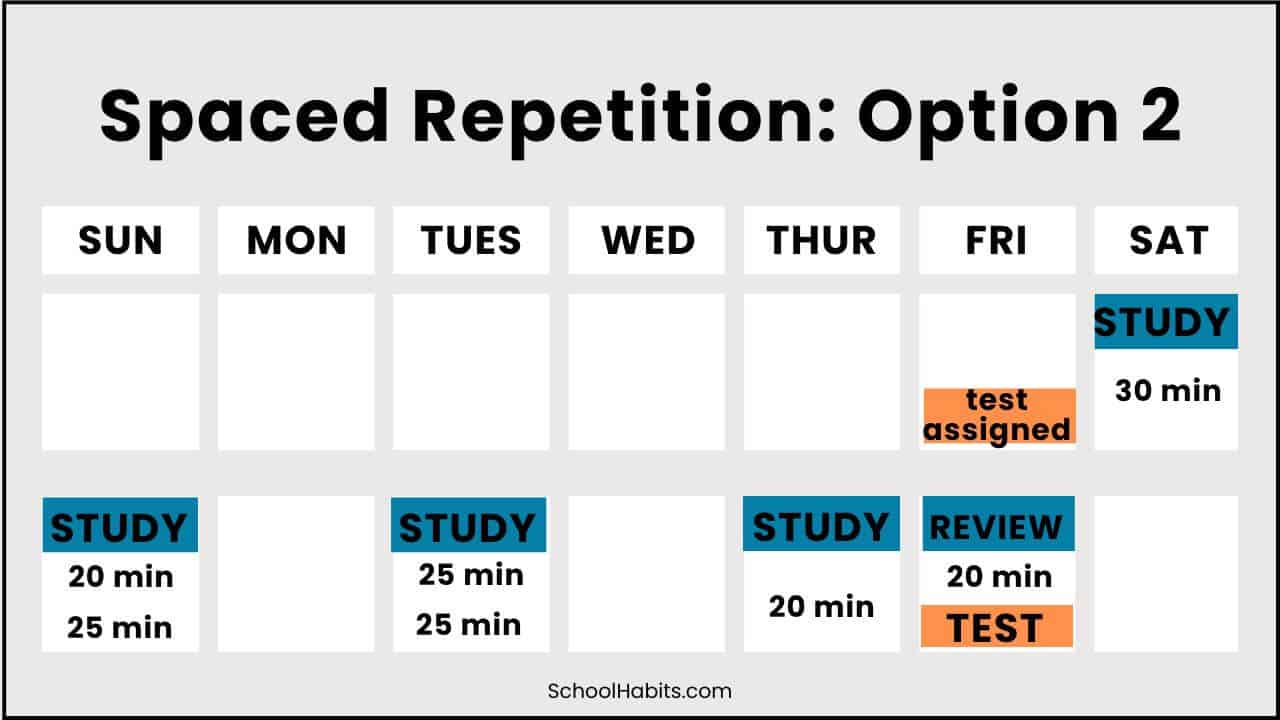 Spaced Repetition: Option 2

| SUN | MON | TUES | WED | THUR | FRI | SAT |
|---|---|---|---|---|---|---|
| | | | | | test assigned | STUDY 30 min |
| STUDY 20 min 25 min | | STUDY 25 min 25 min | | STUDY 20 min | REVIEW 20 min TEST | |

SchoolHabits.com